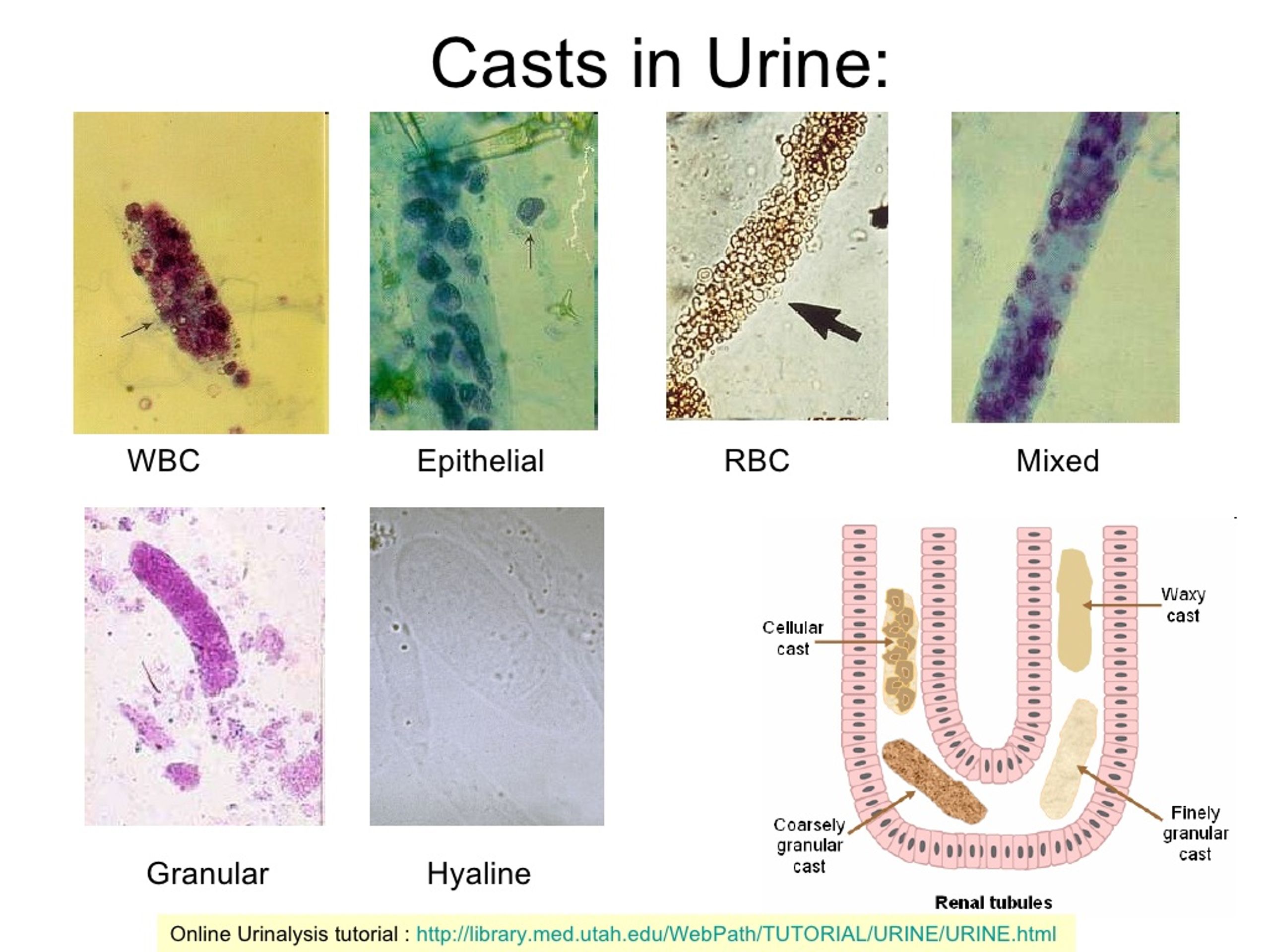 Casts in Urine:

WBC

Epithelial

RBC

Mixed

Granular

Hyaline

Cellular cast

Waxy cast

Coarsely granular cast

Finely granular cast

Renal tubules

Online Urinalysis tutorial : http://library.med.utah.edu/WebPath/TUTORIAL/URINE/URINE.html